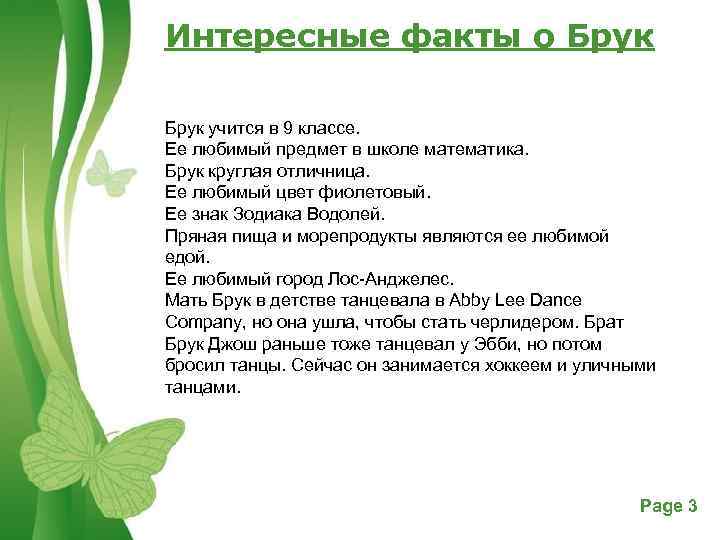 Интересные факты о Брук

Брук учится в 9 классе.
Ее любимый предмет в школе математика.
Брук круглая отличница.
Ее любимый цвет фиолетовый.
Ее знак Зодиака Водолей.
Пряная пища и морепродукты являются ее любимой едой.
Ее любимый город Лос-Анджелес.
Мать Брук в детстве танцевала в Abby Lee Dance Company, но она ушла, чтобы стать черлидером. Брат Брук Джош раньше тоже танцевал у Эбби, но потом бросил танцы. Сейчас он занимается хоккеем и уличными танцами.

Page 3